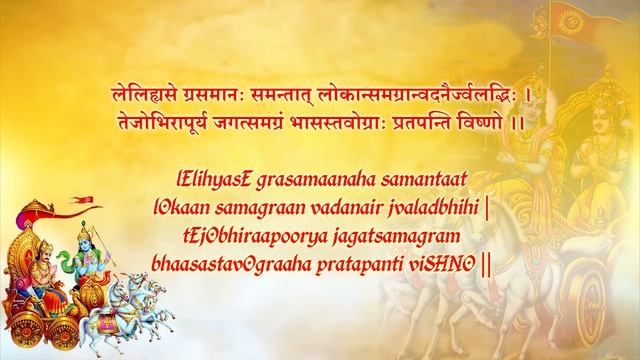 लेलिह्यसे ग्रसमानः समन्तात् लोकान्समग्रान्वदनैर्ज्वलद्भिः ।
तेजोभिरापूर्य जगत्समग्रं भासस्तवोग्राः प्रतपन्ति विष्णो ।।

lElihyasE grasamaanaha samantaat
lOkaan samagraan vadanair jvaladbhihi |
tEjObhiraapoorya jagatsamagram
bhaasastavOgraaha pratapanti viSHNO ||